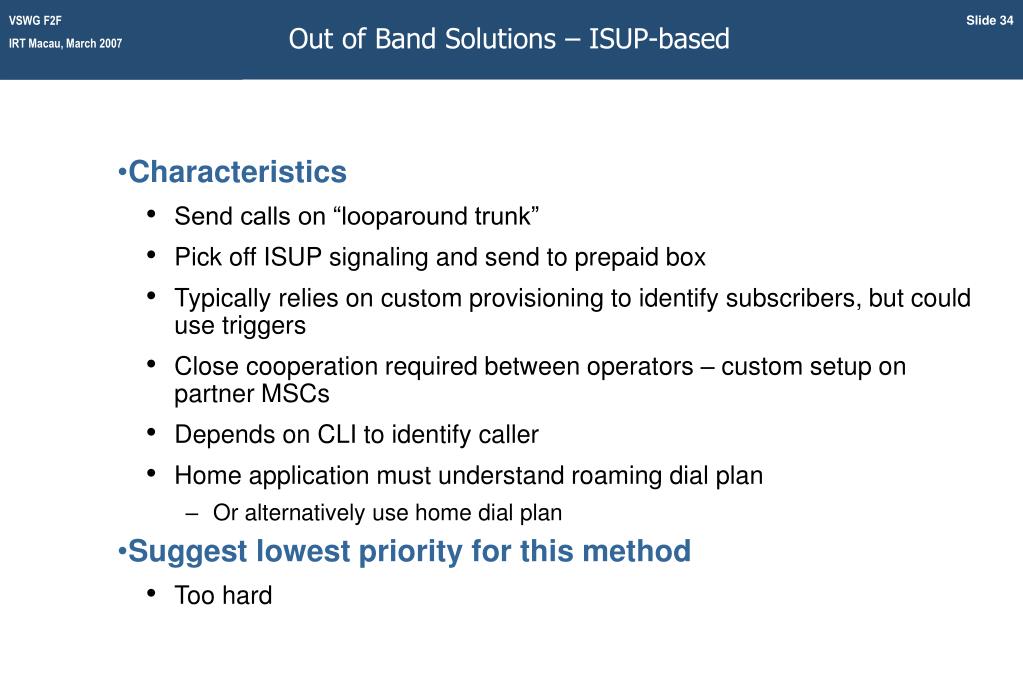 VSWG F2F
IRT Macau, March 2007

Out of Band Solutions – ISUP-based

Slide 34

•Characteristics
• Send calls on “looparound trunk”
• Pick off ISUP signaling and send to prepaid box
• Typically relies on custom provisioning to identify subscribers, but could use triggers
• Close cooperation required between operators – custom setup on partner MSCs
• Depends on CLI to identify caller
• Home application must understand roaming dial plan
– Or alternatively use home dial plan
•Suggest lowest priority for this method
• Too hard